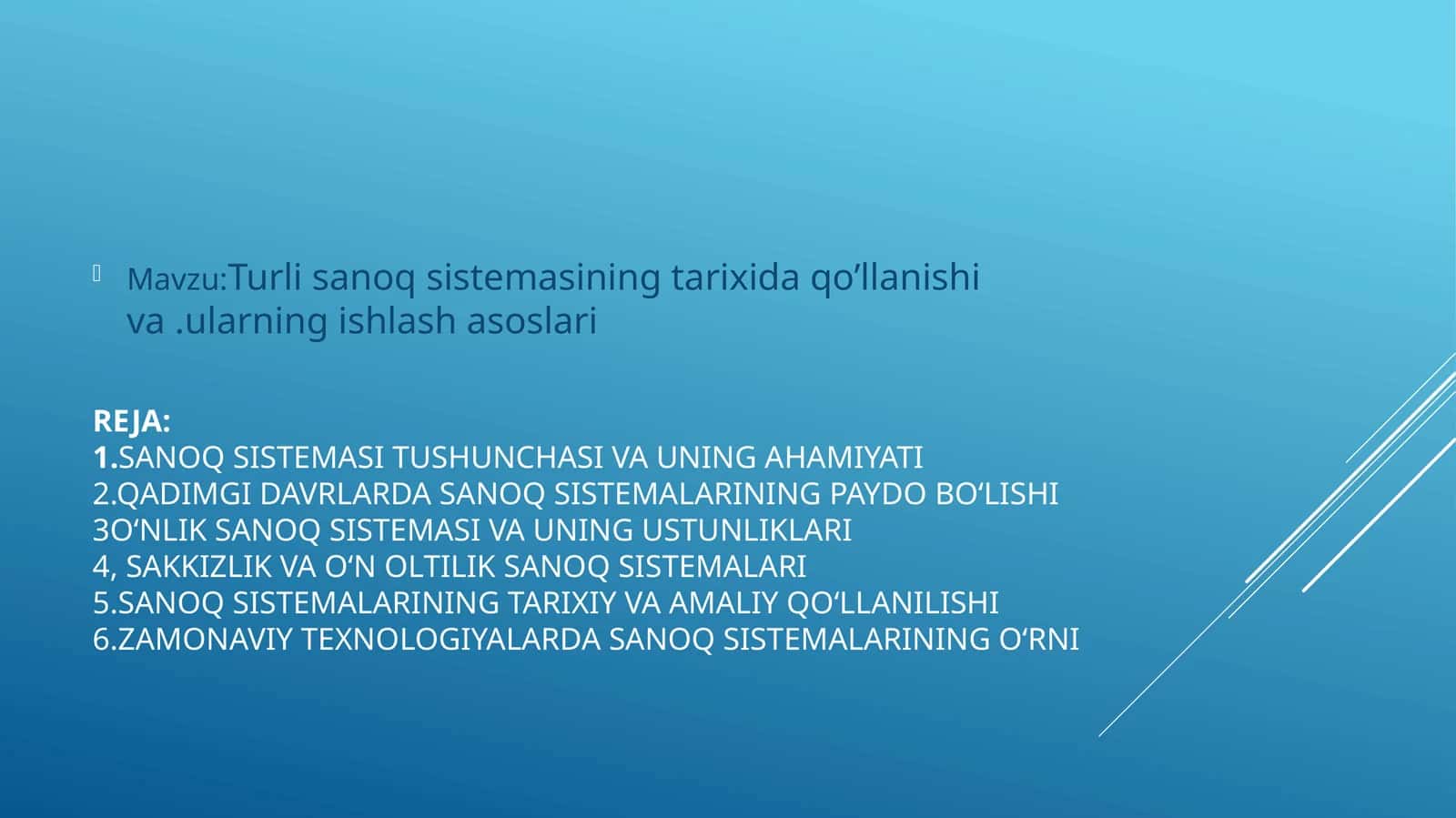 Mavzu:Turli sanoq sistemasining tarixida qo’llanishi va .ularning ishlash asoslari

REJA:
1.SANOQ SISTEMASI TUSHUNCHASI VA UNING AHAMIYATI
2.QADIMGI DAVRLARDA SANOQ SISTEMALARINING PAYDO BO‘LISHI
3O‘NLIK SANOQ SISTEMASI VA UNING USTUNLIKLARI
4, SAKKIZLIK VA O‘N OLTILIK SANOQ SISTEMALARI
5.SANOQ SISTEMALARINING TARIXIY VA AMALIY QO‘LLANILISHI
6.ZAMONAVIY TEXNOLOGIYALARDA SANOQ SISTEMALARINING O‘RNI